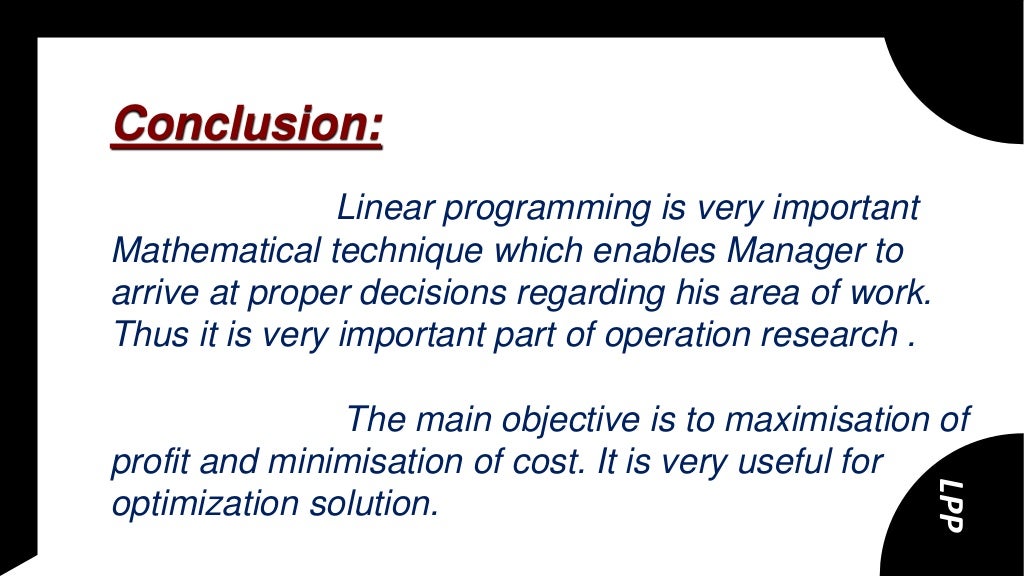 Conclusion:

Linear programming is very important Mathematical technique which enables Manager to arrive at proper decisions regarding his area of work. Thus it is very important part of operation research .

The main objective is to maximisation of profit and minimisation of cost. It is very useful for optimization solution.

LPP